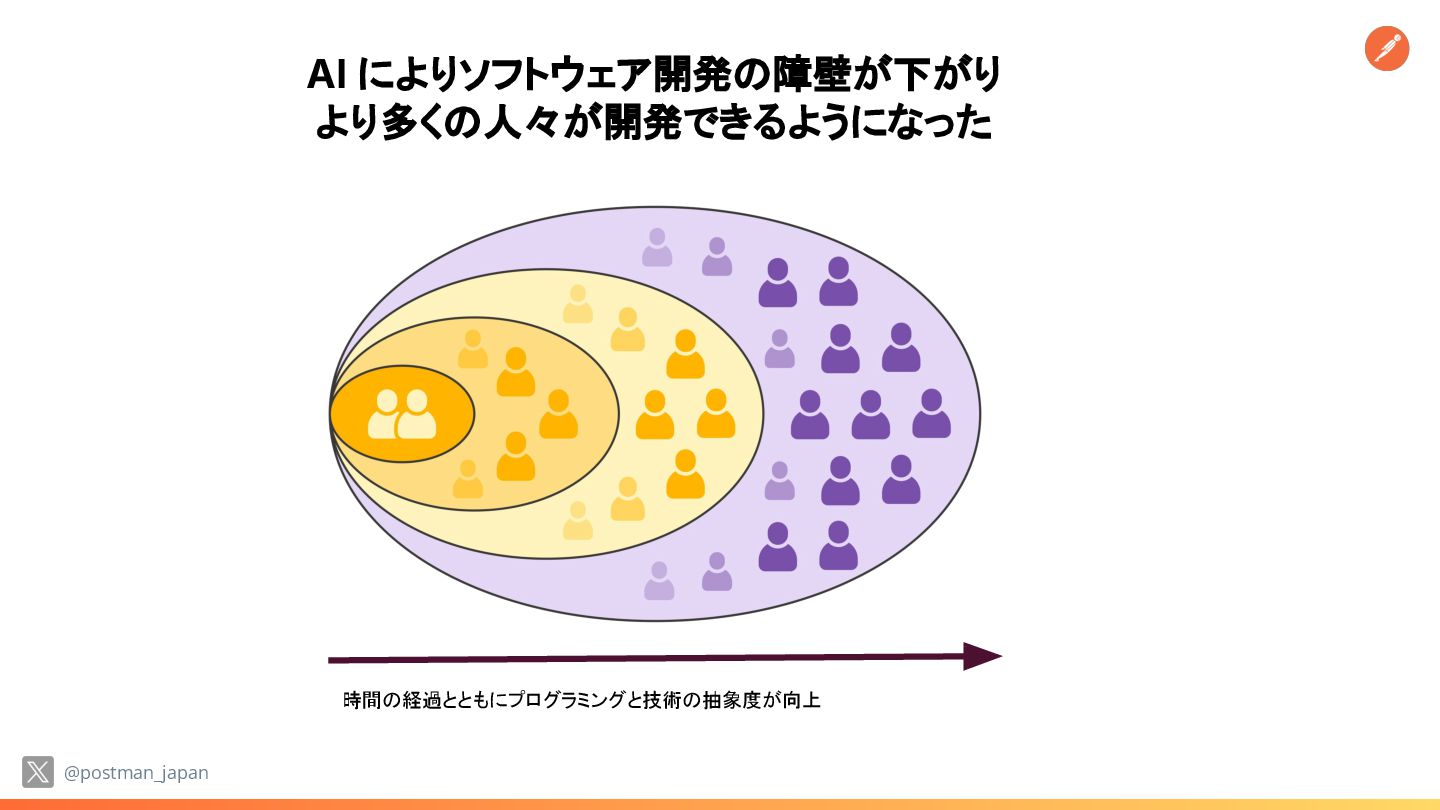 AI によりソフトウェア開発の障壁が下がり
より多くの人々が開発できるようになった

時間の経過とともにプログラミングと技術の抽象度が向上

@postman_japan